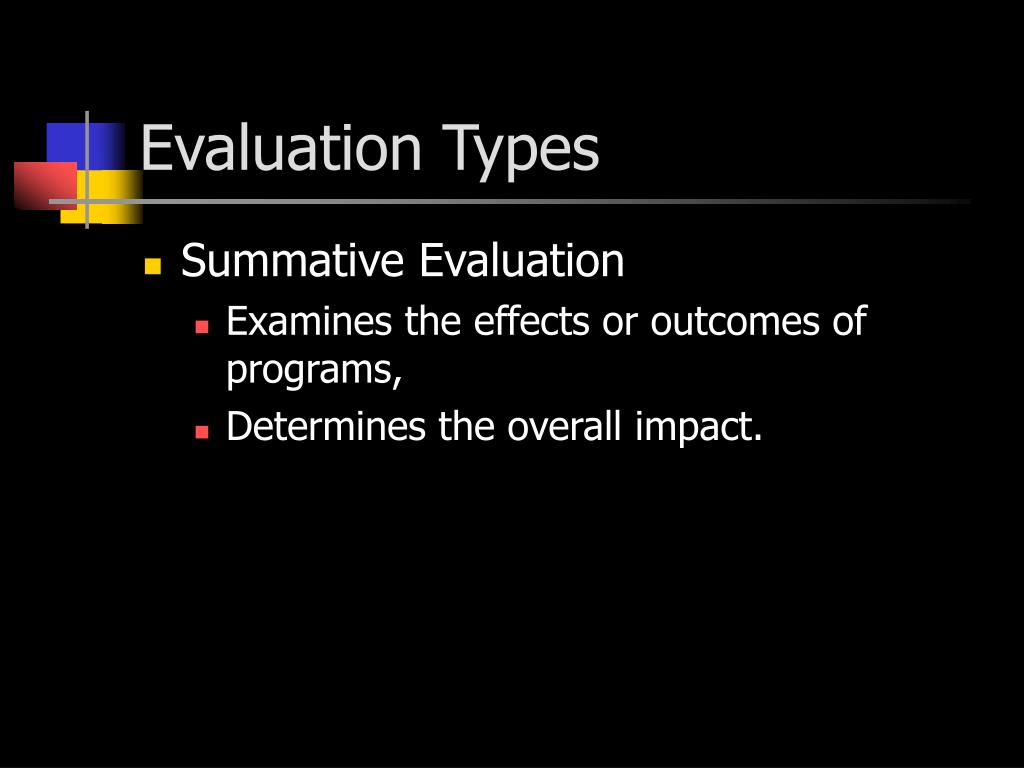 Evaluation Types

- Summative Evaluation
  - Examines the effects or outcomes of programs,
  - Determines the overall impact.